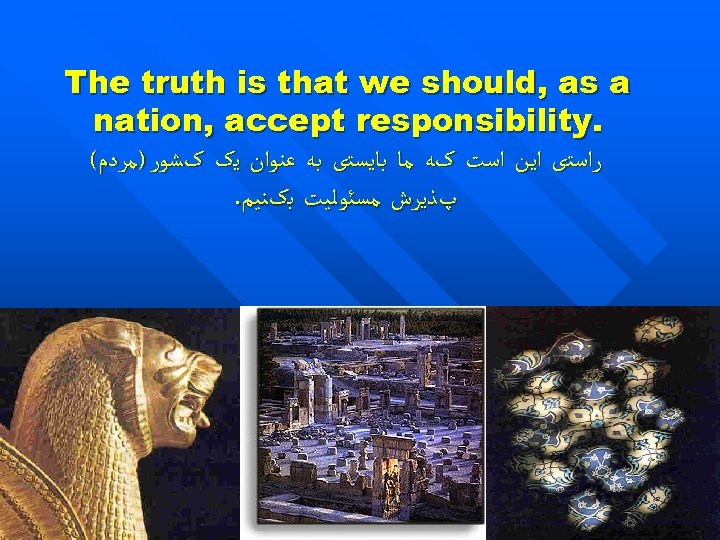 The truth is that we should, as a nation, accept responsibility.

راستی این است که ما بایستی به عنوان یک کشور (مردم) پذیرش مسئولیت بکنیم.